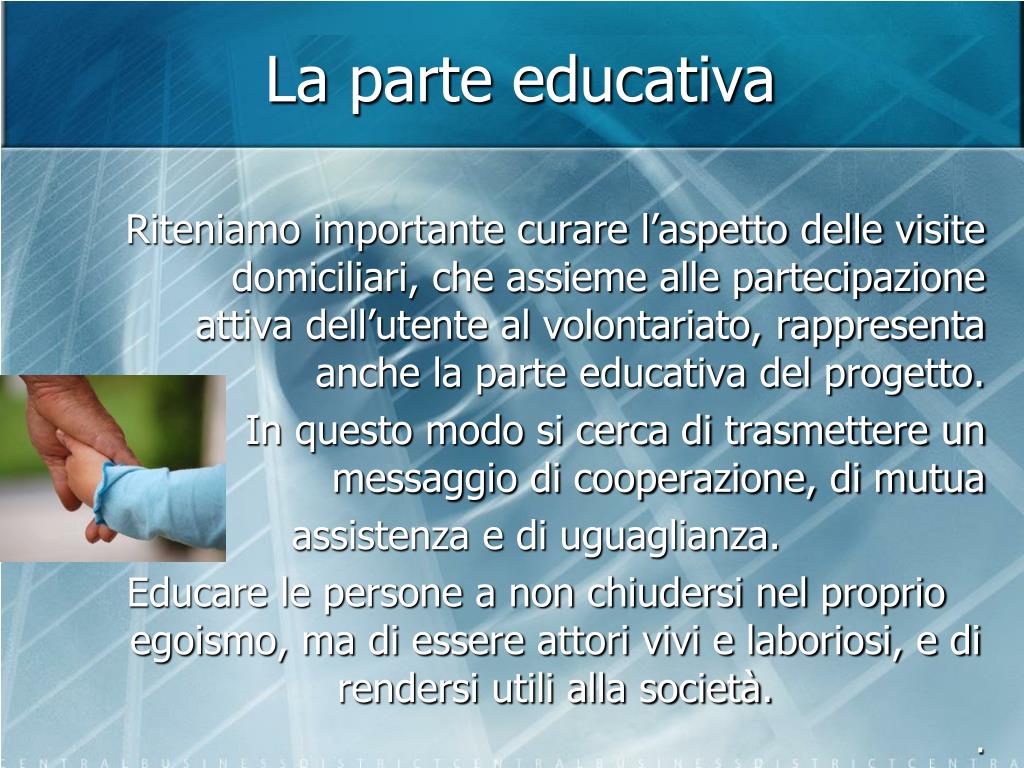 La parte educativa

Riteniamo importante curare l’aspetto delle visite domiciliari, che assieme alle partecipazione attiva dell’utente al volontariato, rappresenta anche la parte educativa del progetto.

In questo modo si cerca di trasmettere un messaggio di cooperazione, di mutua assistenza e di uguaglianza.

Educare le persone a non chiudersi nel proprio egoismo, ma di essere attori vivi e laboriosi, e di rendersi utili alla società.

.

CENTRALBUSINESSDISTRICTCENTRALBUSINESSDISTRICTCENTRA